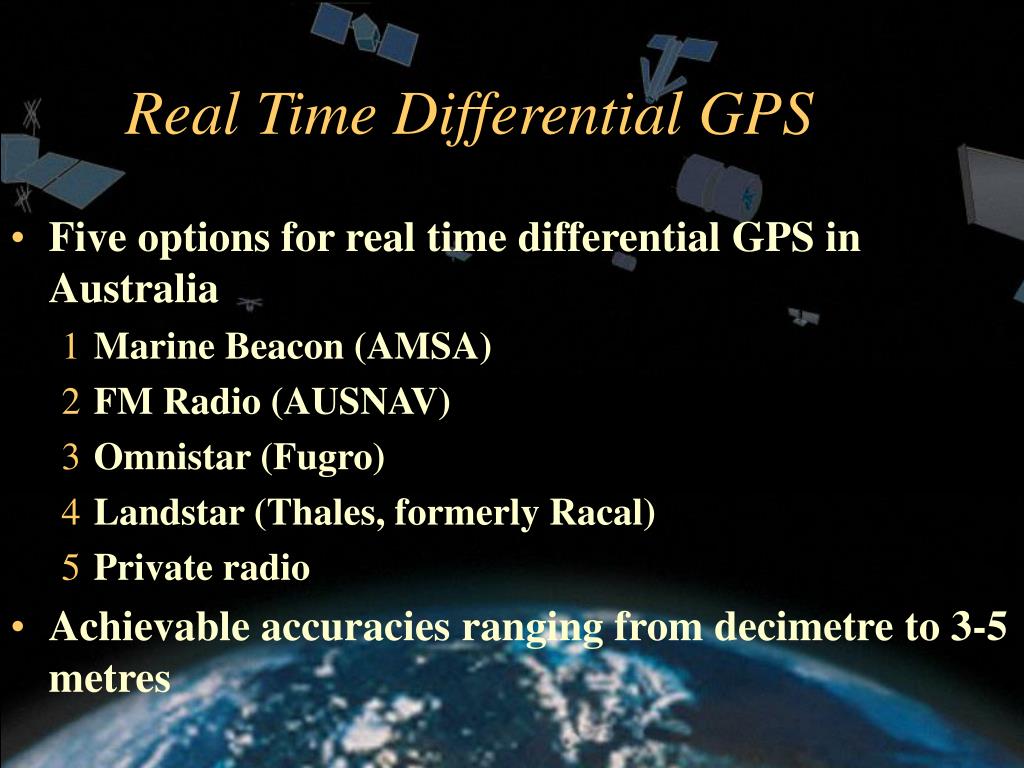 Real Time Differential GPS

• Five options for real time differential GPS in Australia

1 Marine Beacon (AMSA)

2 FM Radio (AUSNAV)

3 Omnistar (Fugro)

4 Landstar (Thales, formerly Racal)

5 Private radio

• Achievable accuracies ranging from decimetre to 3-5 metres